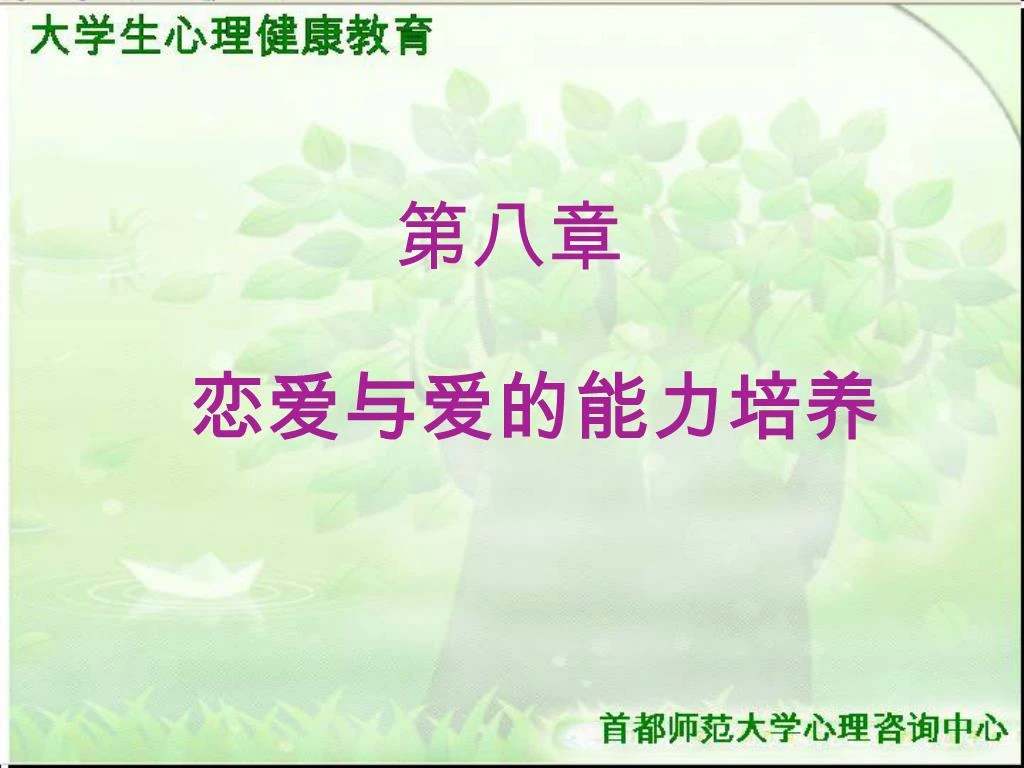 大学生心理健康教育

第八章

恋爱与爱的能力培养

首都师范大学心理咨询中心